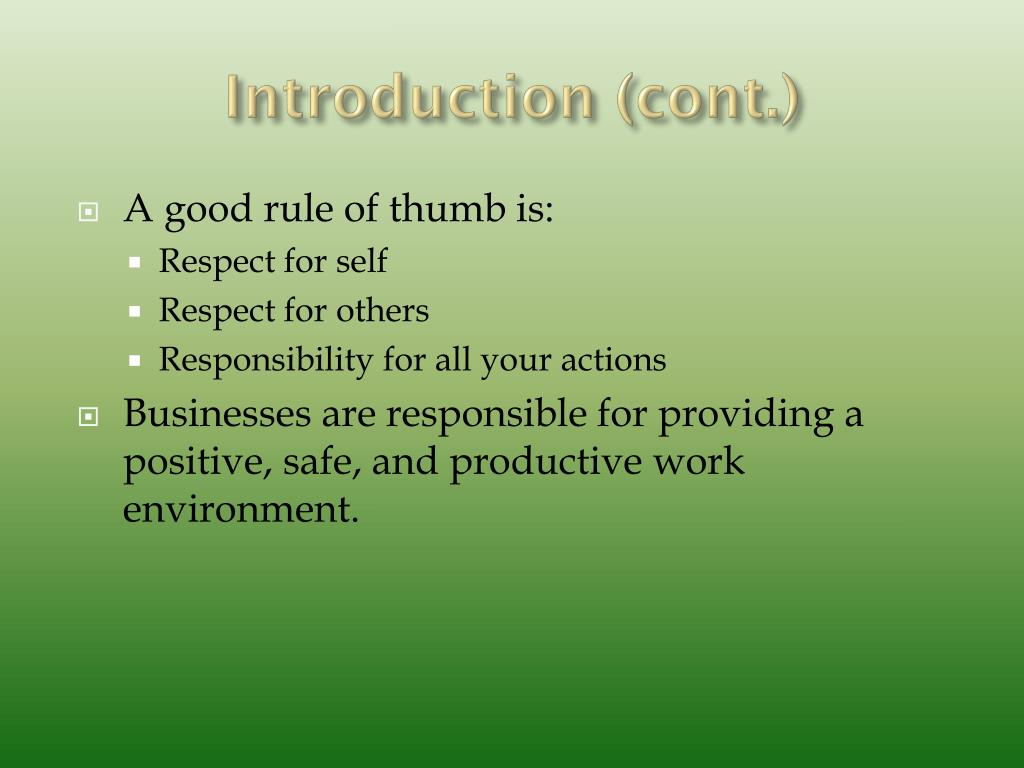 Introduction (cont.)

A good rule of thumb is:
Respect for self
Respect for others
Responsibility for all your actions

Businesses are responsible for providing a positive, safe, and productive work environment.